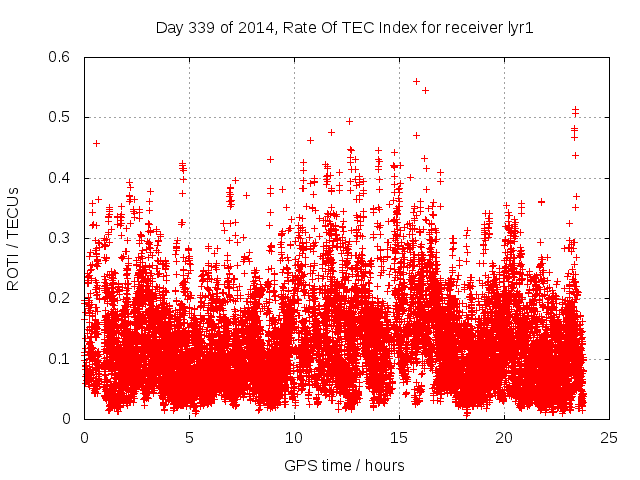 Day 339 of 2014, Rate Of TEC Index for receiver lyr1

ROTI / TECUs

0.6
0.5
0.4
0.3
0.2
0.1
0

0
5
10
15
20
25

GPS time / hours